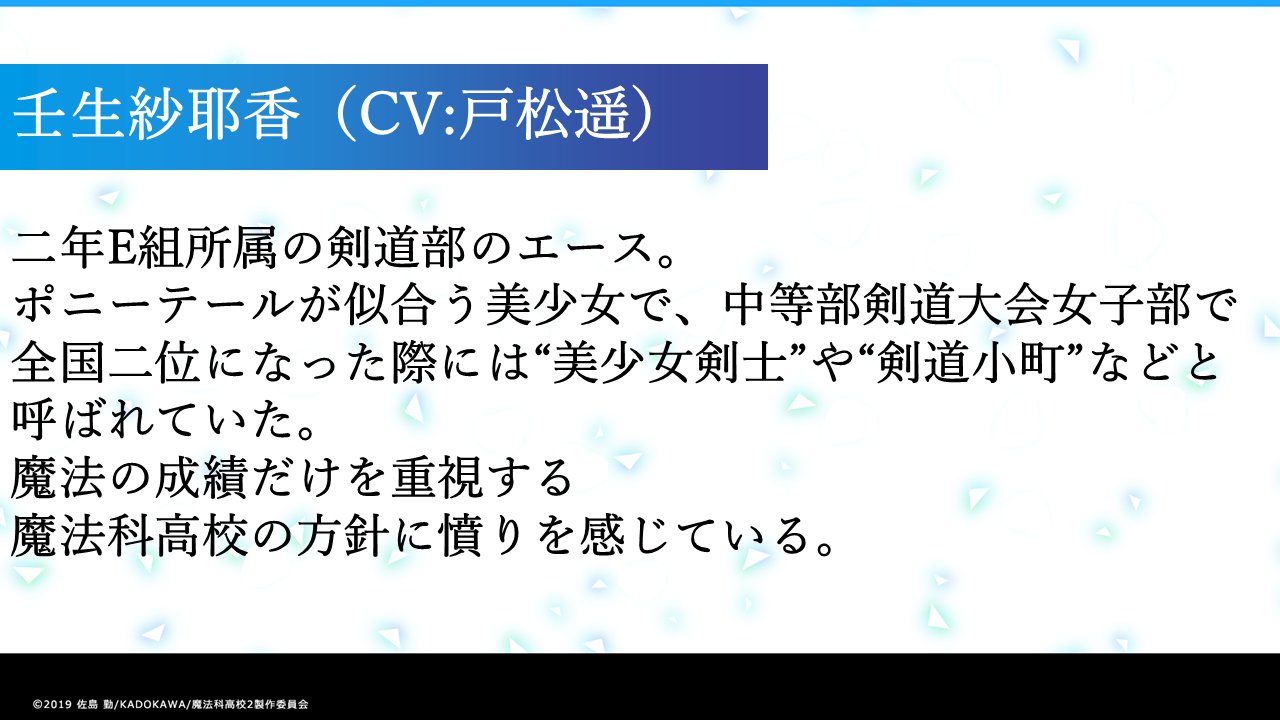 壬生紗耶香（CV:戸松遥）

二年E組所属の剣道部のエース。
ポニーテールが似合う美少女で、中等部剣道大会女子部で全国二位になった際には“美少女剣士”や“剣道小町”などと呼ばれていた。
魔法の成績だけを重視する
魔法科高校の方針に憤りを感じている。

©2019 佐島 勤/KADOKAWA/魔法科高校2製作委員会